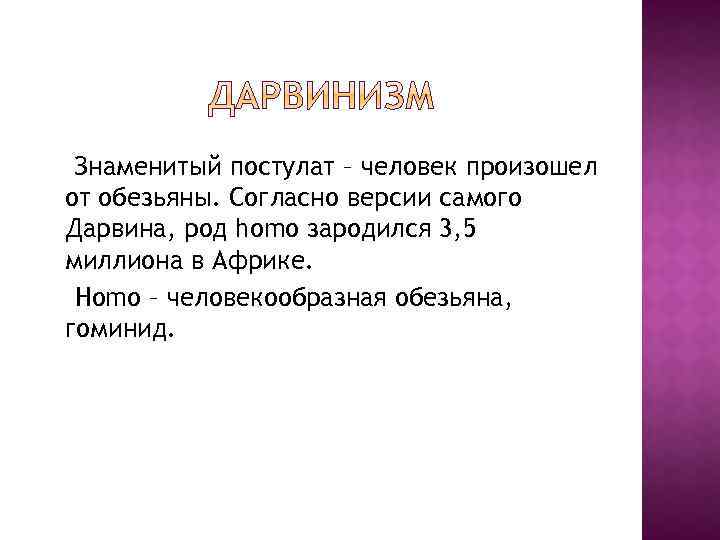 ДАРВИНИЗМ

Знаменитый постулат – человек произошел от обезьяны. Согласно версии самого Дарвина, род homo зародился 3,5 миллиона в Африке.

Homo – человекообразная обезьяна, гоминид.